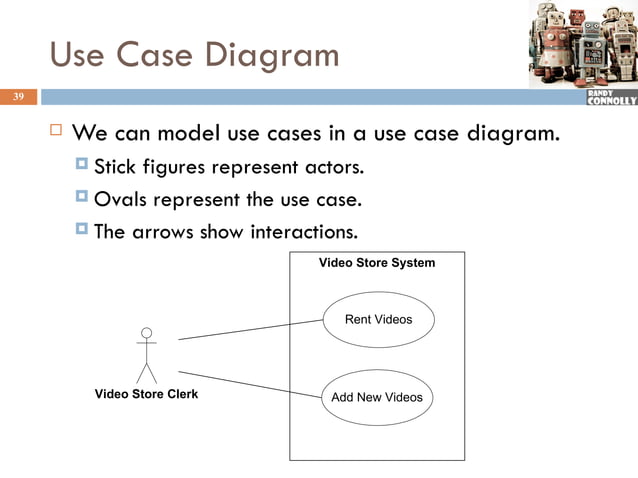 Use Case Diagram

39

RANDY CONNOLLY

We can model use cases in a use case diagram.

Stick figures represent actors.

Ovals represent the use case.

The arrows show interactions.

Video Store System

Rent Videos

Add New Videos

Video Store Clerk